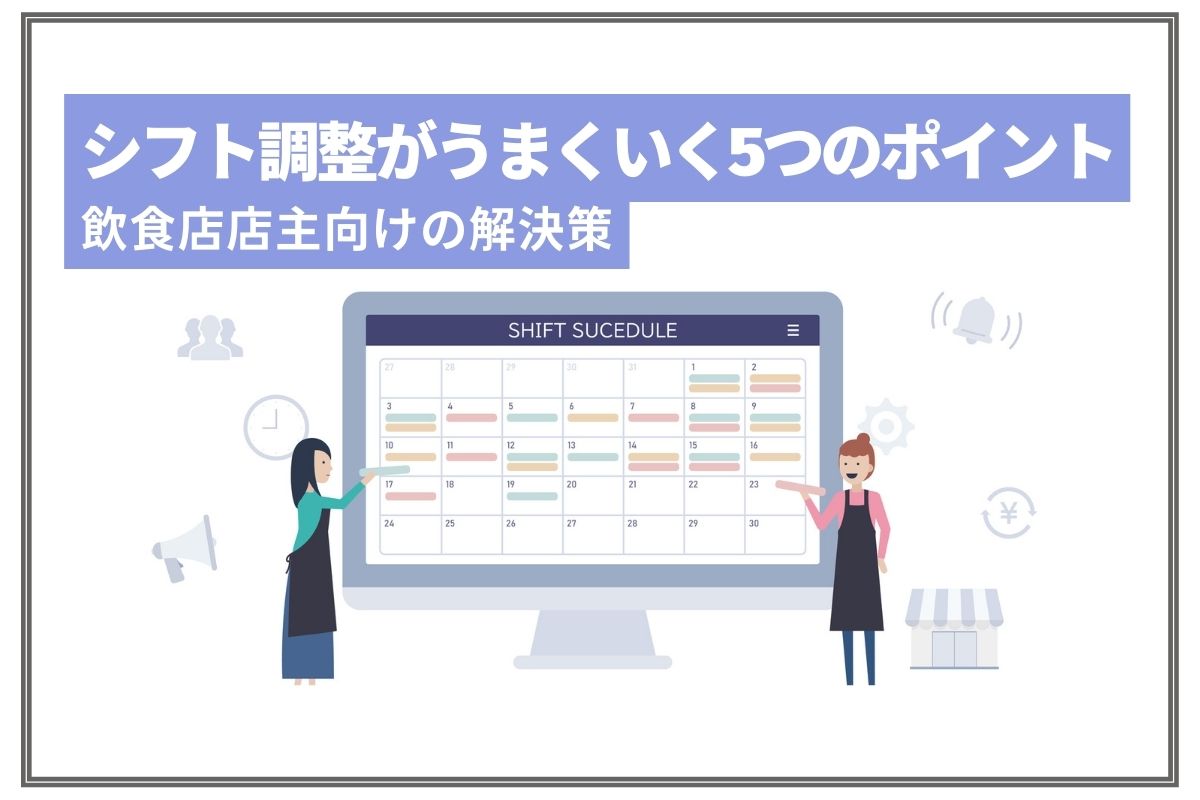 シフト調整がうまくいく5つのポイント
飲食店店主向けの解決策

SHIFT SUCEDULE

| 27 | 28 | 29 | 30 | 31 | 1 | 2 |
|---|---|---|---|---|---|---|
| 3 | 4 | 5 | 6 | 7 | 8 | 9 |
| 10 | 11 | 12 | 13 | 14 | 15 | 16 |
| 17 | 18 | 19 | 20 | 21 | 22 | 23 |
| 24 | 25 | 26 | 27 | 28 | 29 | 30 |

¥